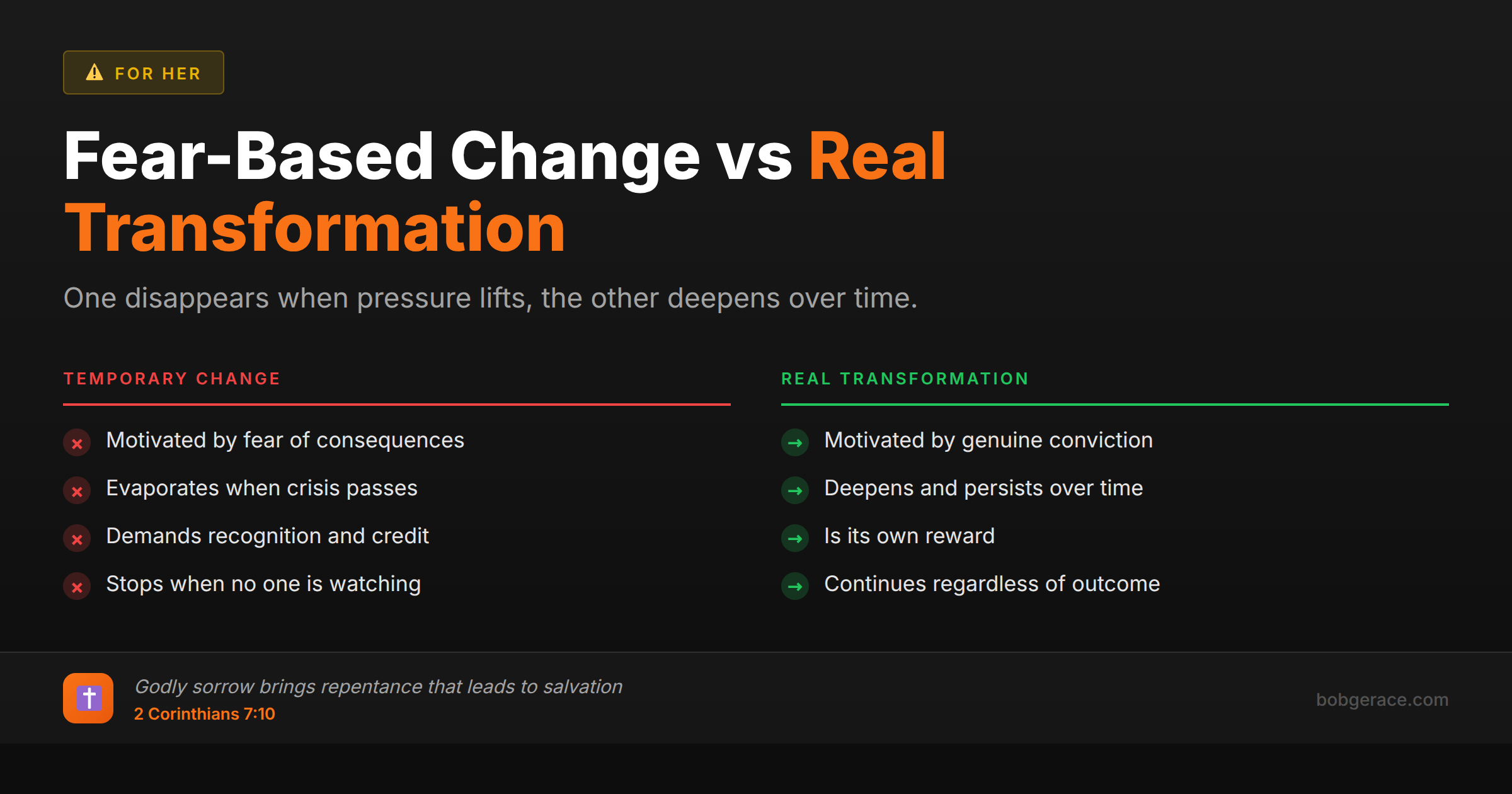 FOR HER

Fear-Based Change vs Real Transformation

One disappears when pressure lifts, the other deepens over time.

TEMPORARY CHANGE

Motivated by fear of consequences

Evaporates when crisis passes

Demands recognition and credit

Stops when no one is watching

REAL TRANSFORMATION

Motivated by genuine conviction

Deepens and persists over time

Is its own reward

Continues regardless of outcome

Godly sorrow brings repentance that leads to salvation
2 Corinthians 7:10

bobgerace.com